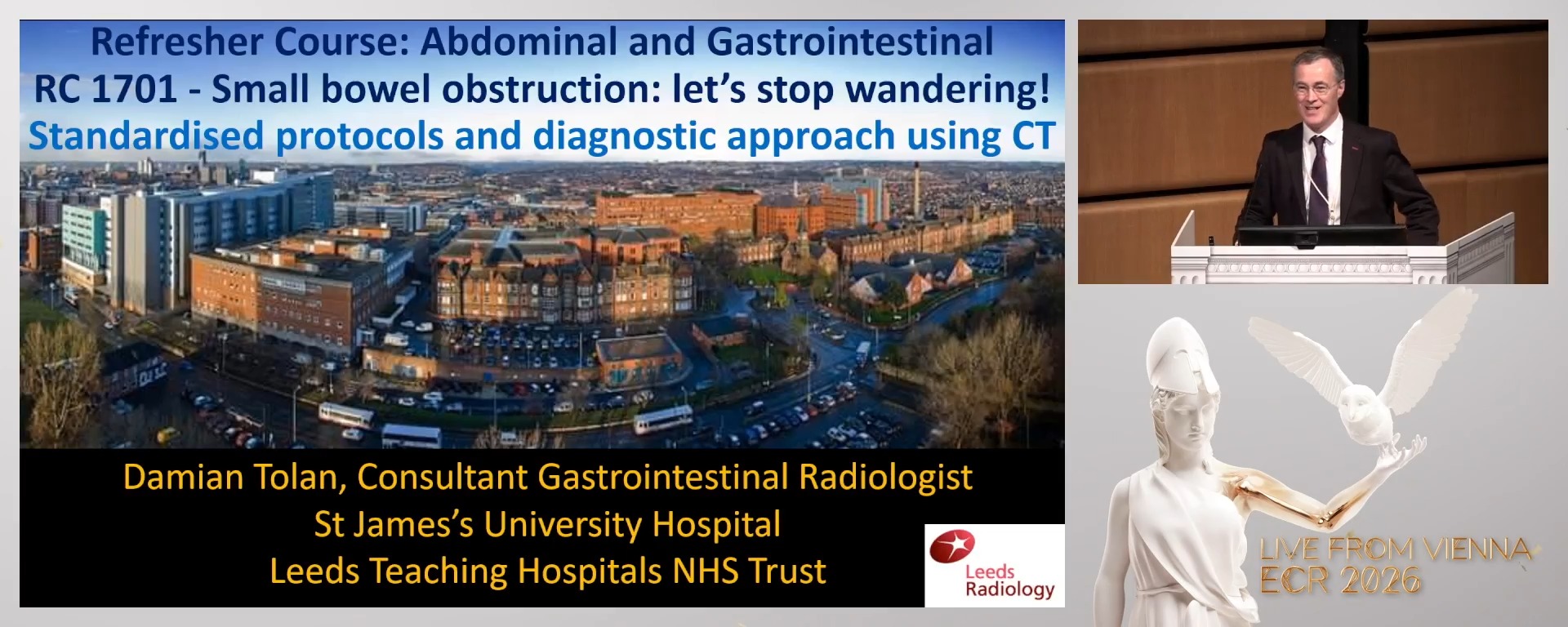 Refresher Course: Abdominal and Gastrointestinal
RC 1701 - Small bowel obstruction: let's stop wandering!
Standardised protocols and diagnostic approach using CT

Damian Tolan, Consultant Gastrointestinal Radiologist
St James's University Hospital
Leeds Teaching Hospitals NHS Trust

Leeds Radiology

LIVE FROM VIENNA
ECR 2026